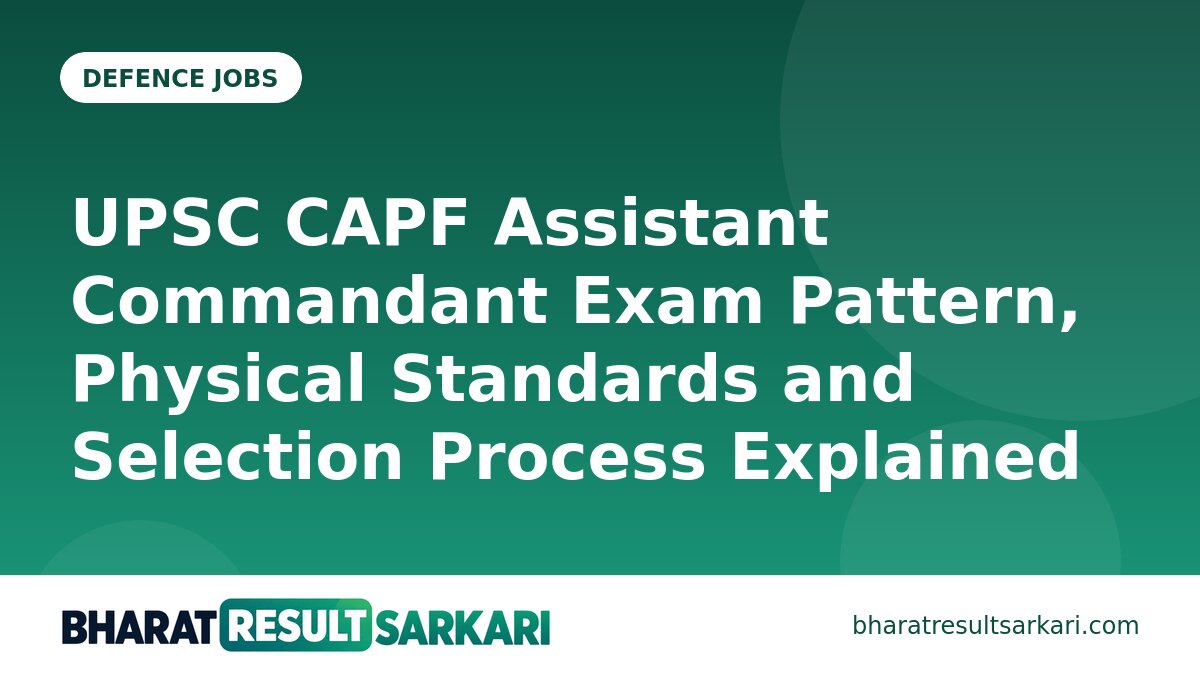 DEFENCE JOBS

UPSC CAPF Assistant Commandant Exam Pattern, Physical Standards and Selection Process Explained

BHARAT RESULT SARKARI

bharatresultsarkari.com